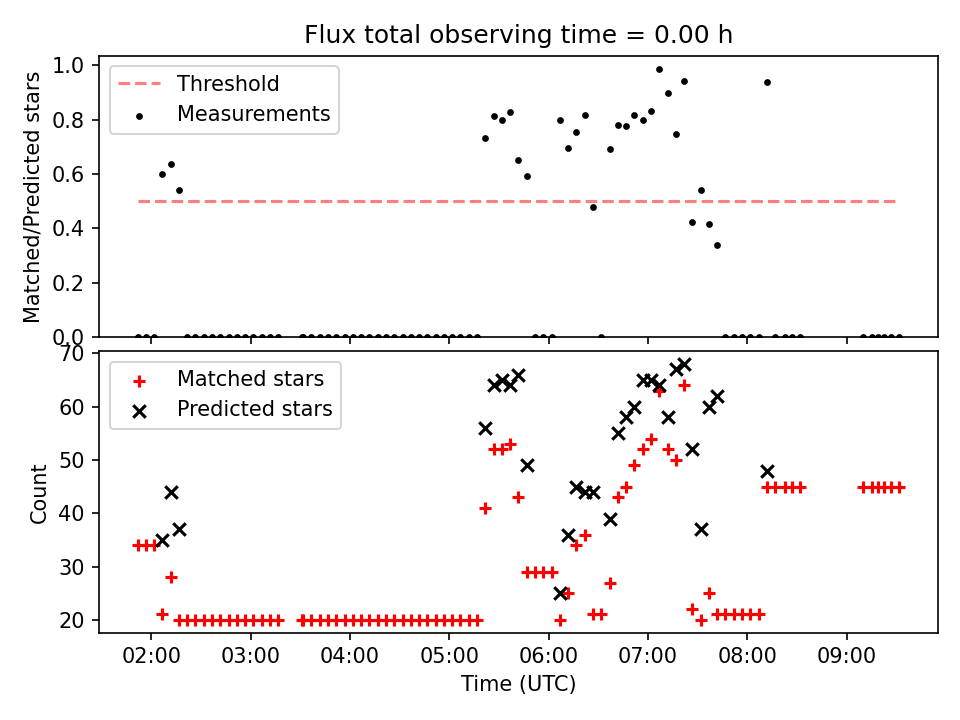 Flux total observing time = 0.00 h

Threshold
Measurements

Matched/Predicted stars

1.0
0.8
0.6
0.4
0.2
0.0

Matched stars
Predicted stars

Count

70
60
50
40
30
20

02:00 03:00 04:00 05:00 06:00 07:00 08:00 09:00

Time (UTC)